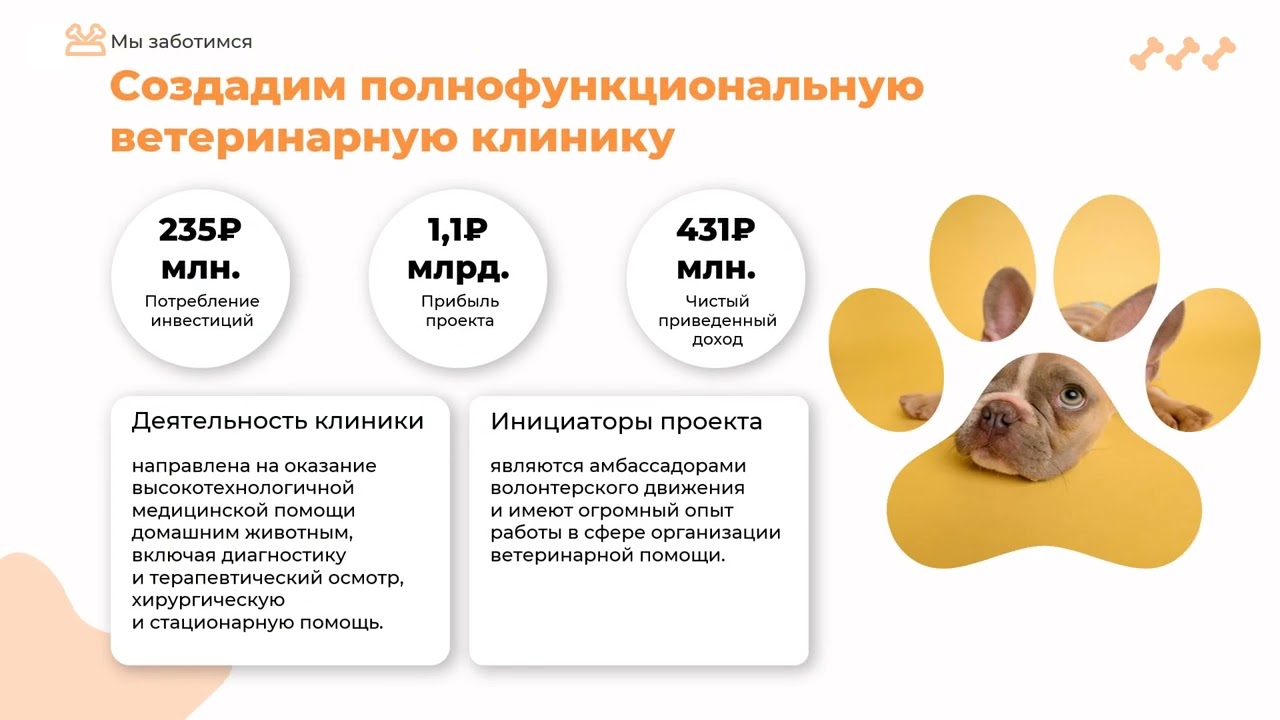 Мы заботимся

Создадим полнофункциональную ветеринарную клинику

235₽ млн.
Потребление инвестиций

1,1₽ млрд.
Прибыль проекта

431₽ млн.
Чистый приведенный доход

Деятельность клиники

направлена на оказание высокотехнологичной медицинской помощи домашним животным, включая диагностику и терапевтический осмотр, хирургическую и стационарную помощь.

Инициаторы проекта

являются амбассадорами волонтерского движения и имеют огромный опыт работы в сфере организации ветеринарной помощи.